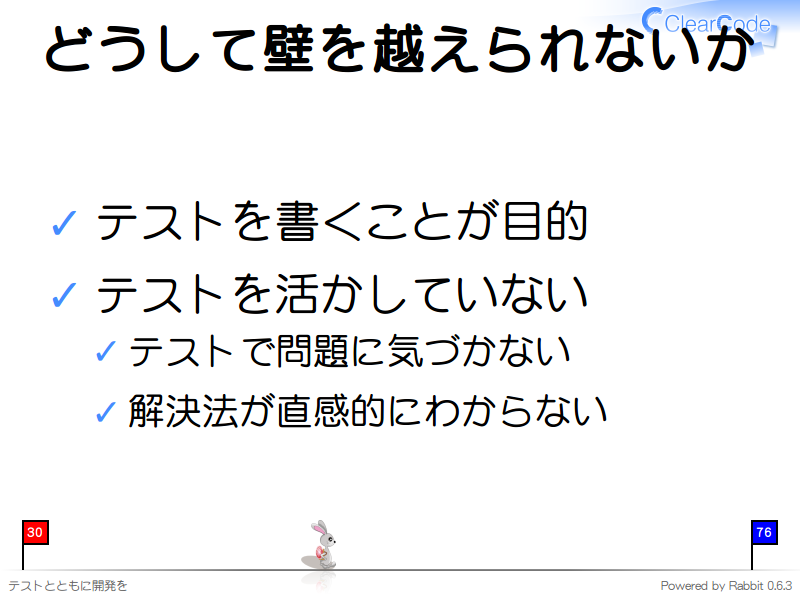 ClearCode

どうして壁を越えられないか

✓ テストを書くことが目的

✓ テストを活かしていない

✓ テストで問題に気づかない

✓ 解決法が直感的にわからない

30

76

テストとともに開発を

Powered by Rabbit 0.6.3